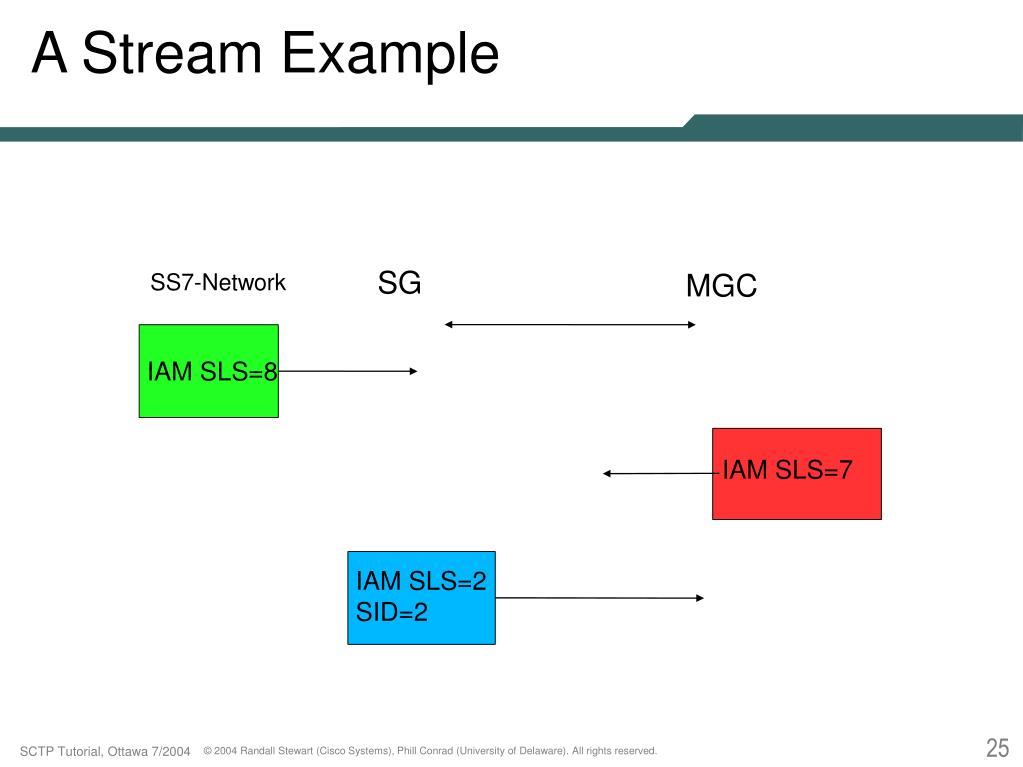 A Stream Example

SS7-Network

SG

MGC

IAM SLS=8

IAM SLS=7

IAM SLS=2
SID=2

SCTP Tutorial, Ottawa 7/2004 © 2004 Randall Stewart (Cisco Systems), Phill Conrad (University of Delaware). All rights reserved.

25